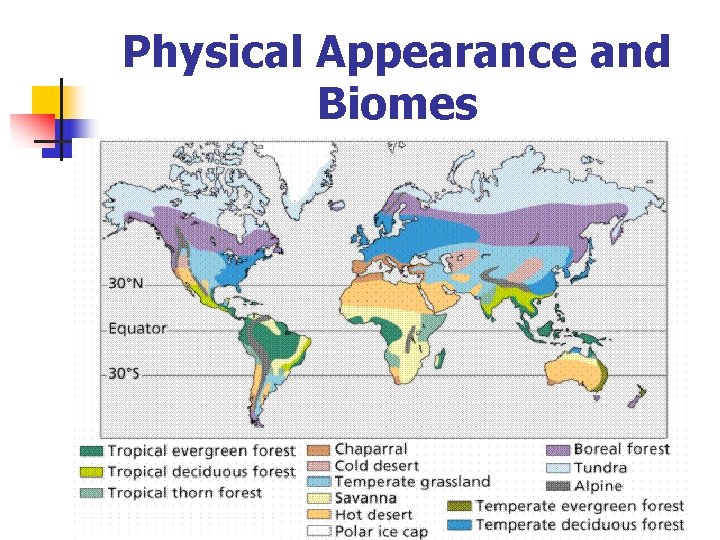 Physical Appearance and Biomes

30°N
Equator
30°S

Tropical evergreen forest
Tropical deciduous forest
Tropical thorn forest
Chaparral
Cold desert
Temperate grassland
Savanna
Hot desert
Polar ice cap
Boreal forest
Tundra
Alpine
Temperate evergreen forest
Temperate deciduous forest